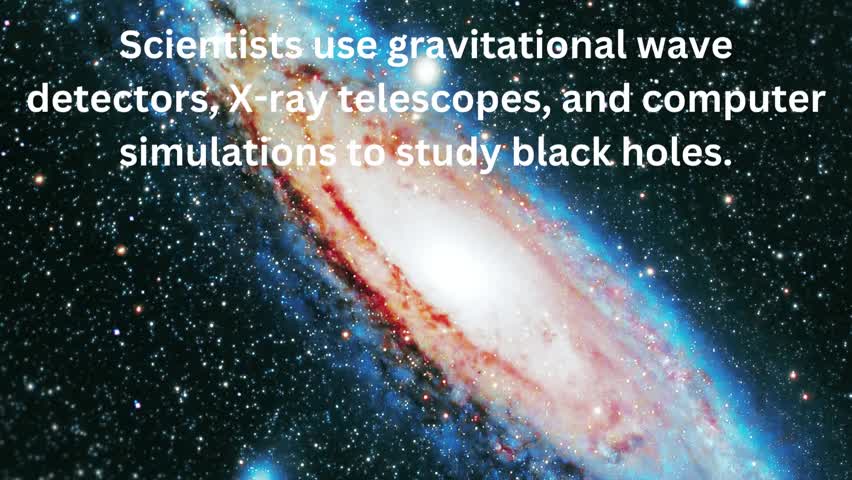 Scientists use gravitational wave detectors, X-ray telescopes, and computer simulations to study black holes.